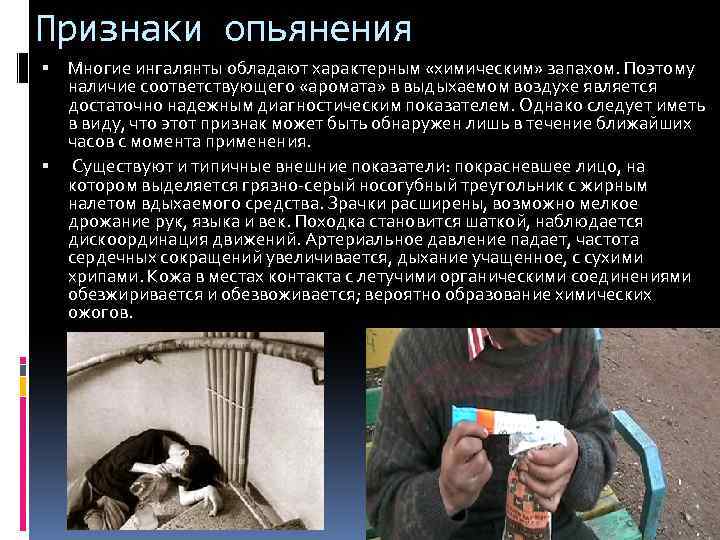 Признаки опьянения

▪ Многие ингалянты обладают характерным «химическим» запахом. Поэтому наличие соответствующего «аромата» в выдыхаемом воздухе является достаточно надежным диагностическим показателем. Однако следует иметь в виду, что этот признак может быть обнаружен лишь в течение ближайших часов с момента применения.

▪ Существуют и типичные внешние показатели: покрасневшее лицо, на котором выделяется грязно-серый носогубный треугольник с жирным налетом вдыхаемого средства. Зрачки расширены, возможно мелкое дрожание рук, языка и век. Походка становится шаткой, наблюдается дискоординация движений. Артериальное давление падает, частота сердечных сокращений увеличивается, дыхание учащенное, с сухими хрипами. Кожа в местах контакта с летучими органическими соединениями обезжиривается и обезвоживается; вероятно образование химических ожогов.